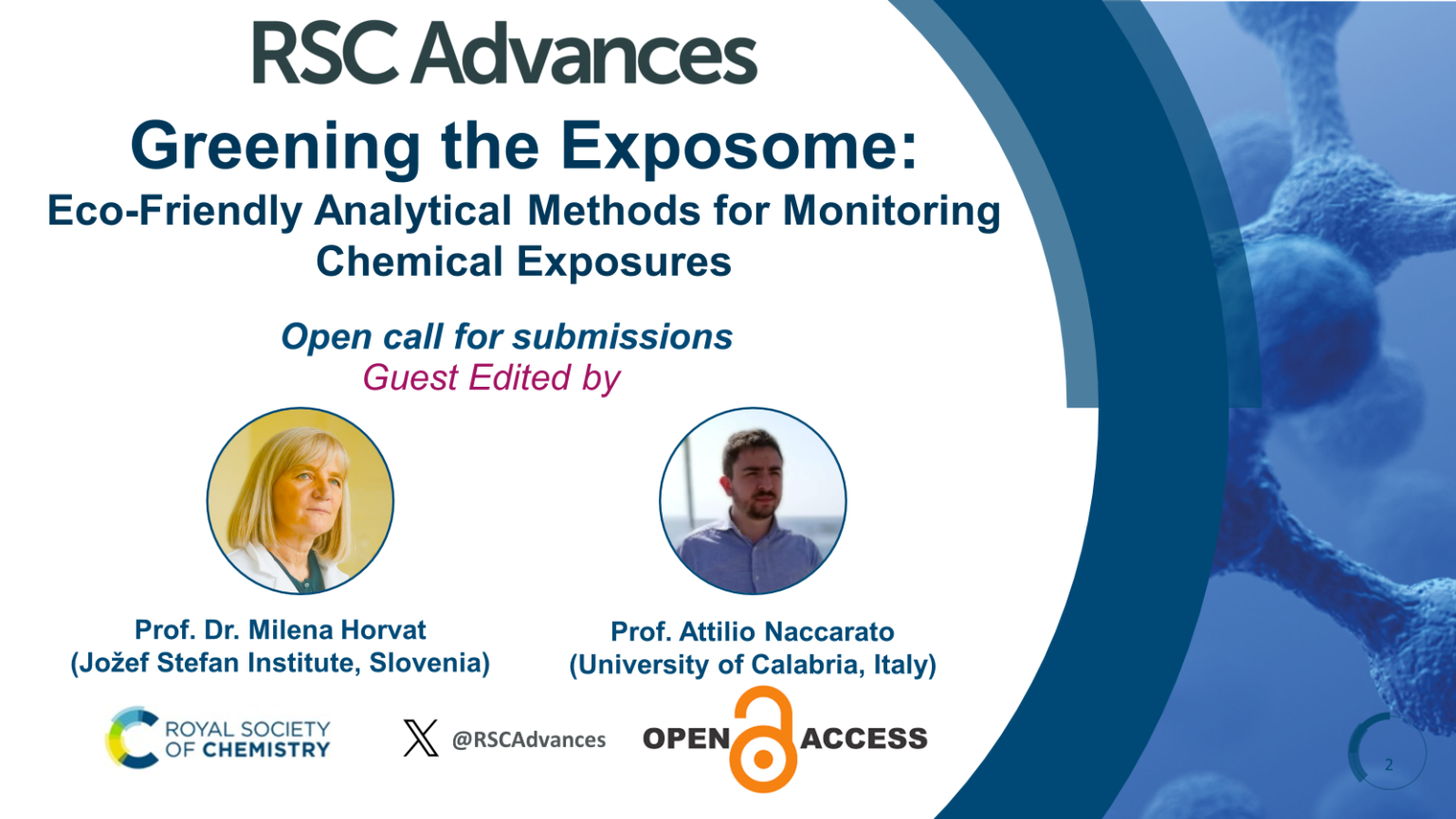 RSC Advances

Greening the Exposome:

Eco-Friendly Analytical Methods for Monitoring Chemical Exposures

Open call for submissions

Guest Edited by

Prof. Dr. Milena Horvat
(Jožef Stefan Institute, Slovenia)

Prof. Attilio Naccarato
(University of Calabria, Italy)

ROYAL SOCIETY OF CHEMISTRY

@RSCAdvances

OPEN ACCESS

2